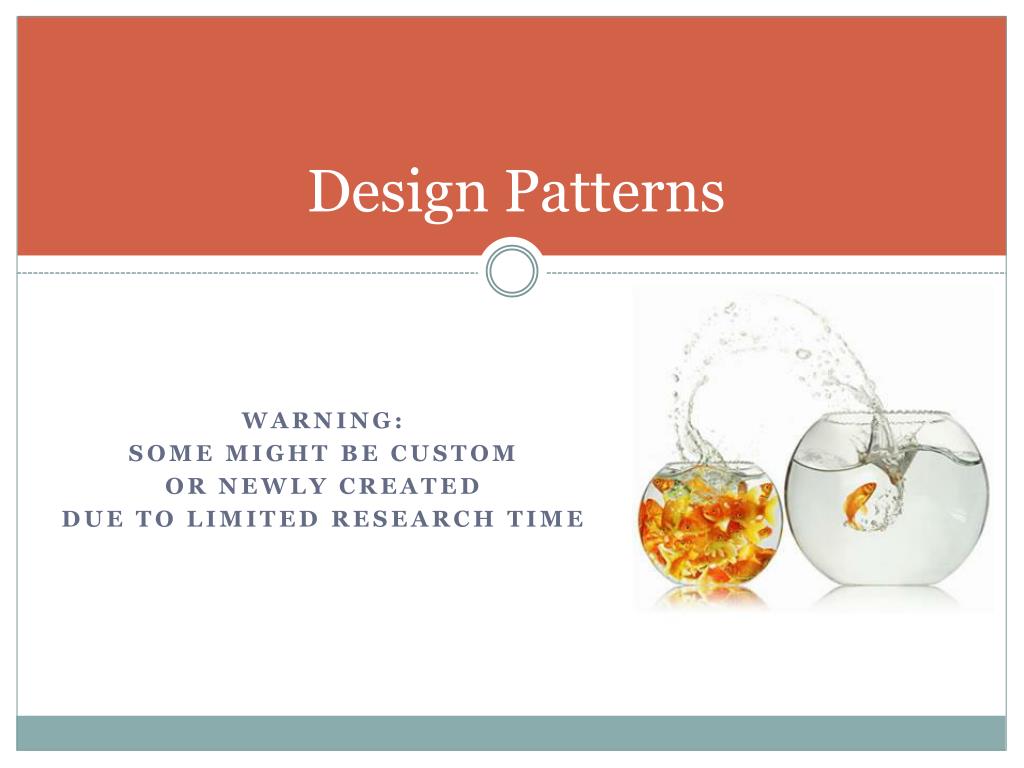 Design Patterns

WARNING:
SOME MIGHT BE CUSTOM
OR NEWLY CREATED
DUE TO LIMITED RESEARCH TIME